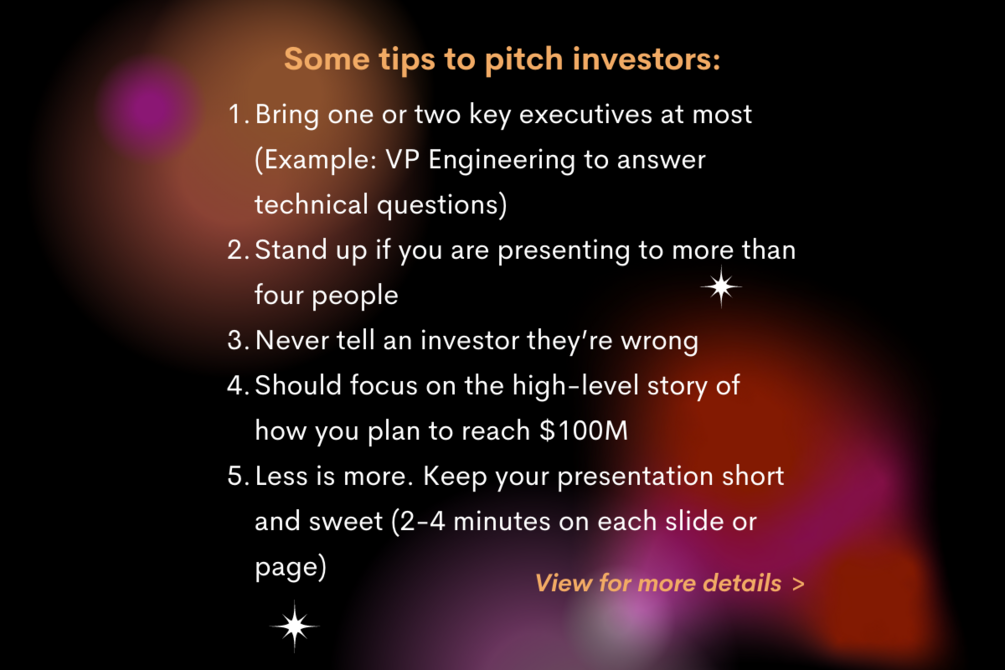 Some tips to pitch investors:

1. Bring one or two key executives at most (Example: VP Engineering to answer technical questions)
2. Stand up if you are presenting to more than four people
3. Never tell an investor they're wrong
4. Should focus on the high-level story of how you plan to reach \$100M
5. Less is more. Keep your presentation short and sweet (2-4 minutes on each slide or page)

View for more details >